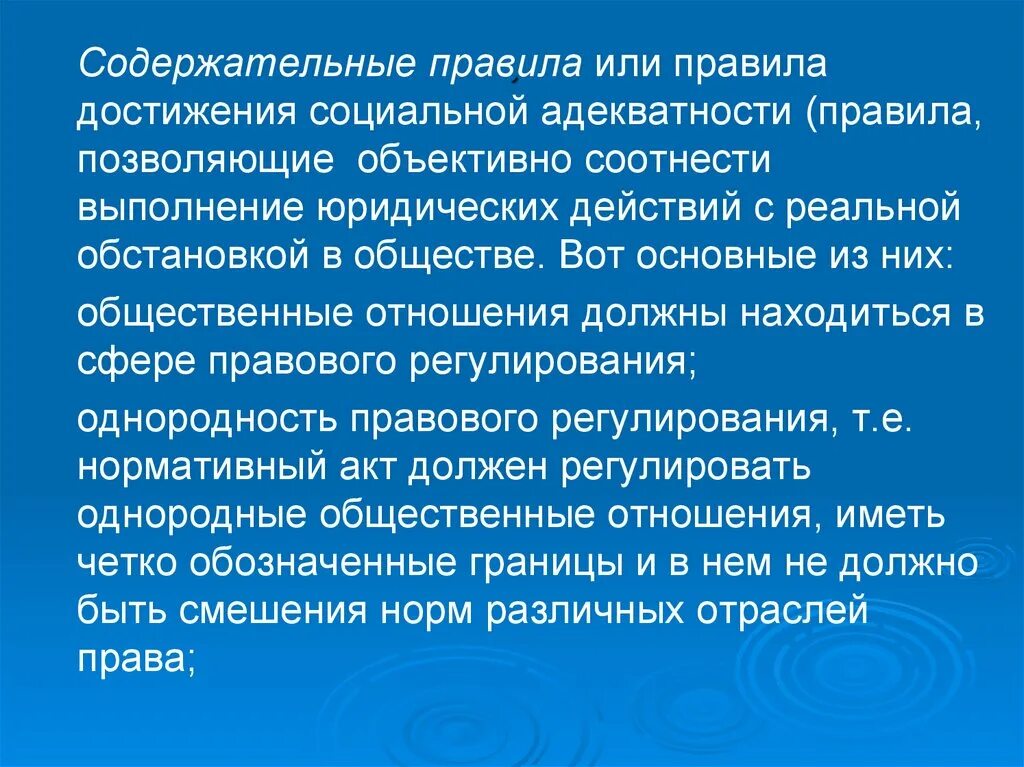 Содержательные правила или правила достижения социальной адекватности (правила, позволяющие объективно соотнести выполнение юридических действий с реальной обстановкой в обществе. Вот основные из них:

общественные отношения должны находиться в сфере правового регулирования;

однородность правового регулирования, т.е. нормативный акт должен регулировать однородные общественные отношения, иметь четко обозначенные границы и в нем не должно быть смешения норм различных отраслей права;